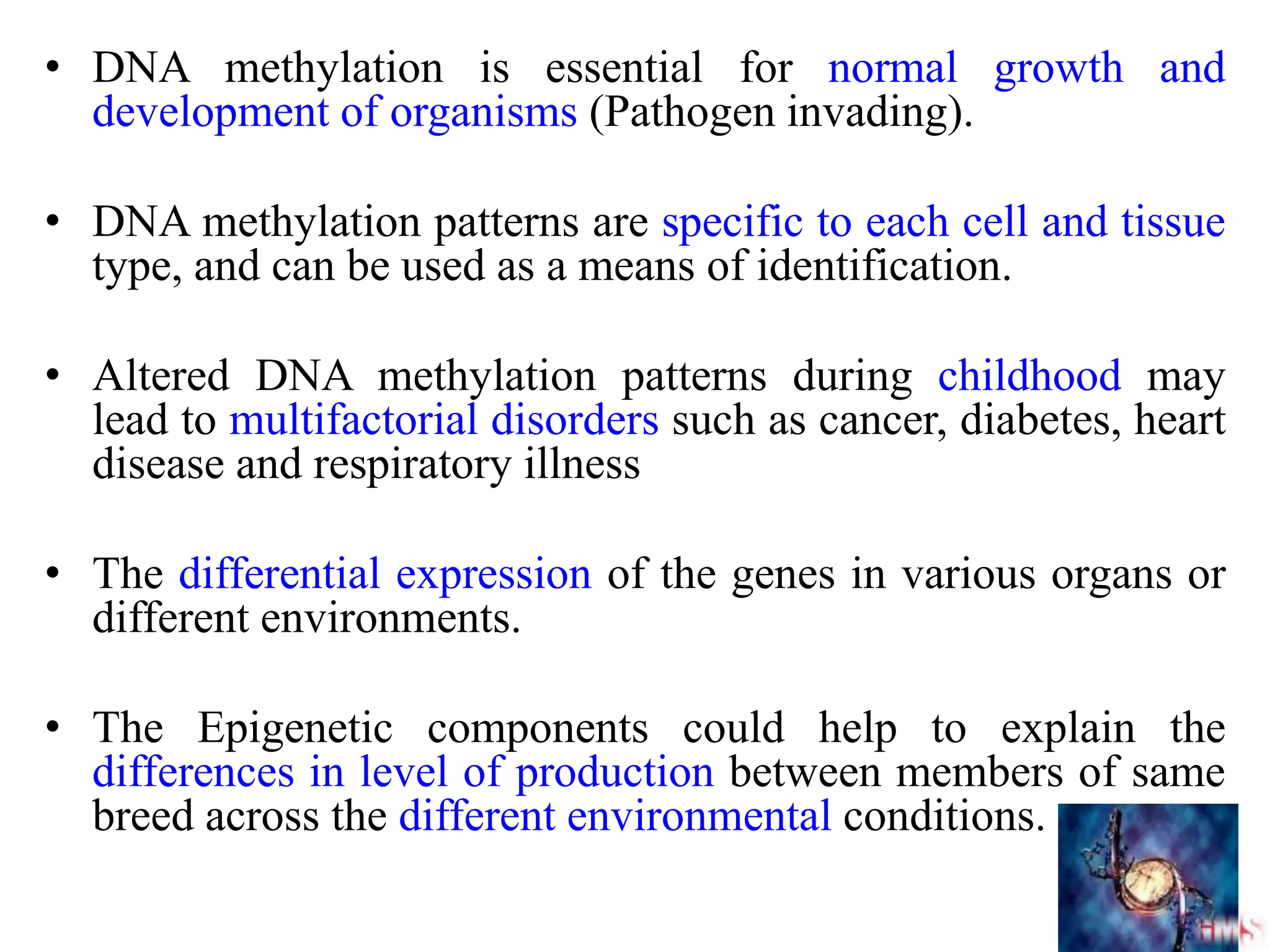 • DNA methylation is essential for normal growth and development of organisms (Pathogen invading).

• DNA methylation patterns are specific to each cell and tissue type, and can be used as a means of identification.

• Altered DNA methylation patterns during childhood may lead to multifactorial disorders such as cancer, diabetes, heart disease and respiratory illness

• The differential expression of the genes in various organs or different environments.

• The Epigenetic components could help to explain the differences in level of production between members of same breed across the different environmental conditions.

HMS